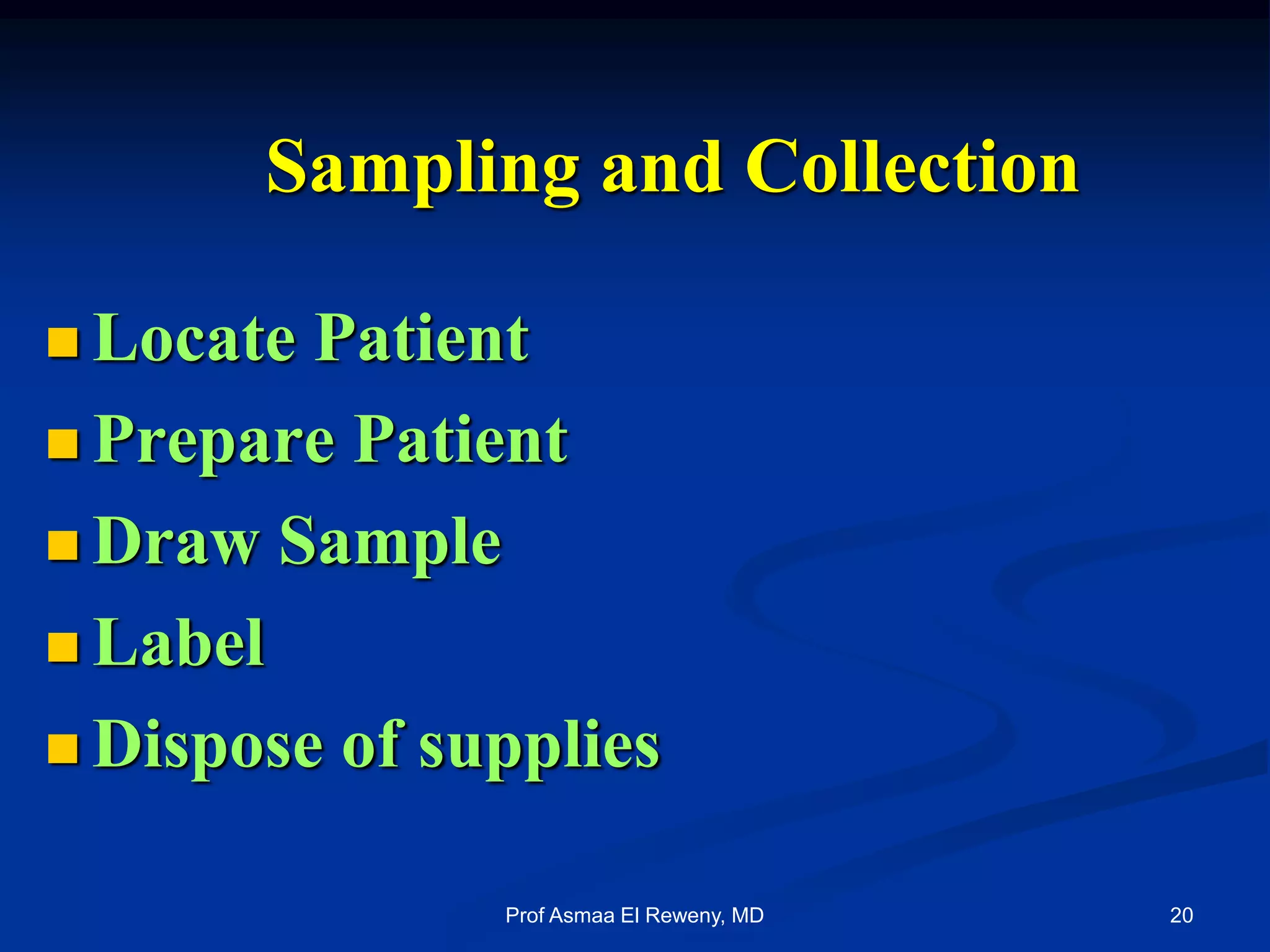 Sampling and Collection

- Locate Patient
- Prepare Patient
- Draw Sample
- Label
- Dispose of supplies

Prof Asmaa El Reweny, MD

20